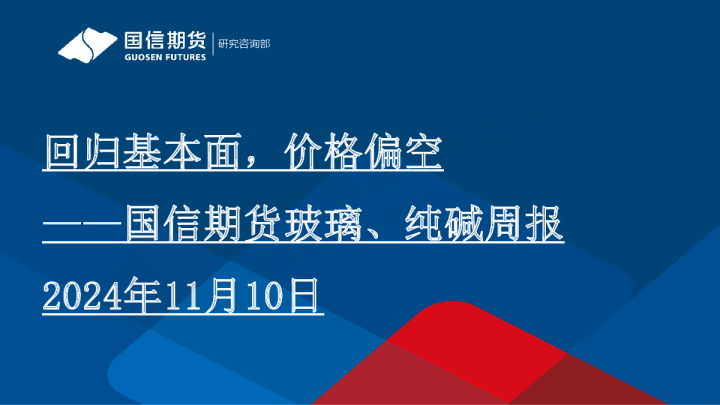 国信期货
GUOSEN FUTURES
研究咨询部

回归基本面，价格偏空

——国信期货玻璃、纯碱周报

2024年11月10日